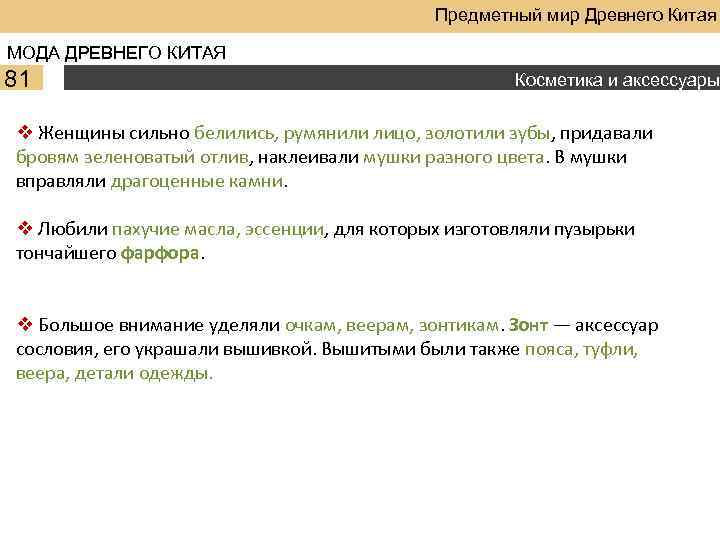 Предметный мир Древнего Китая

МОДА ДРЕВНЕГО КИТАЯ

81

Косметика и аксессуары

❖ Женщины сильно белились, румянили лицо, золотили зубы, придавали бровям зеленоватый отлив, наклеивали мушки разного цвета. В мушки вправляли драгоценные камни.

❖ Любили пахучие масла, эссенции, для которых изготовляли пузырьки тончайшего фарфора.

❖ Большое внимание уделяли очкам, веерам, зонтикам. Зонт — аксессуар сословия, его украшали вышивкой. Вышитыми были также пояса, туфли, веера, детали одежды.